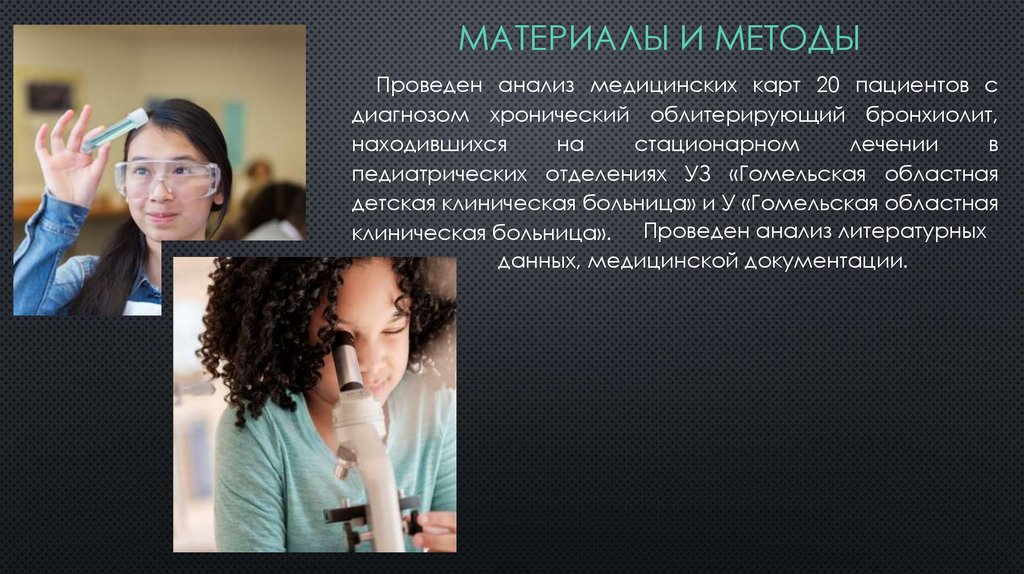 МАТЕРИАЛЫ И МЕТОДЫ

Проведен анализ медицинских карт 20 пациентов с диагнозом хронический облитерирующий бронхиолит, находившихся на стационарном лечении в педиатрических отделениях УЗ «Гомельская областная детская клиническая больница» и У «Гомельская областная клиническая больница». Проведен анализ литературных данных, медицинской документации.